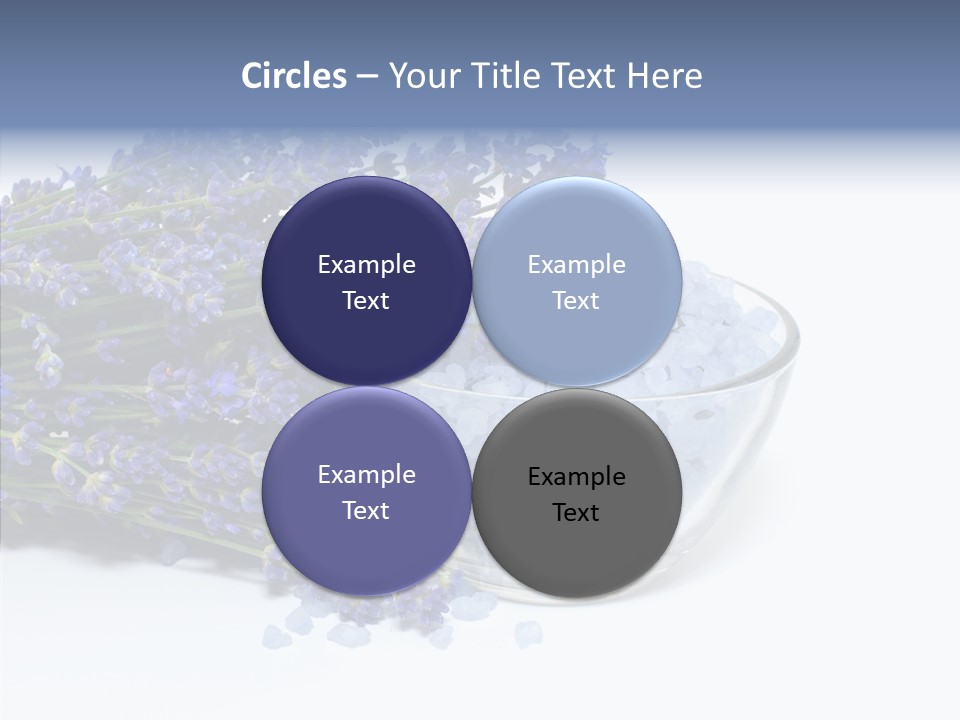 Circles – Your Title Text Here

Example Text

Example Text

Example Text

Example Text